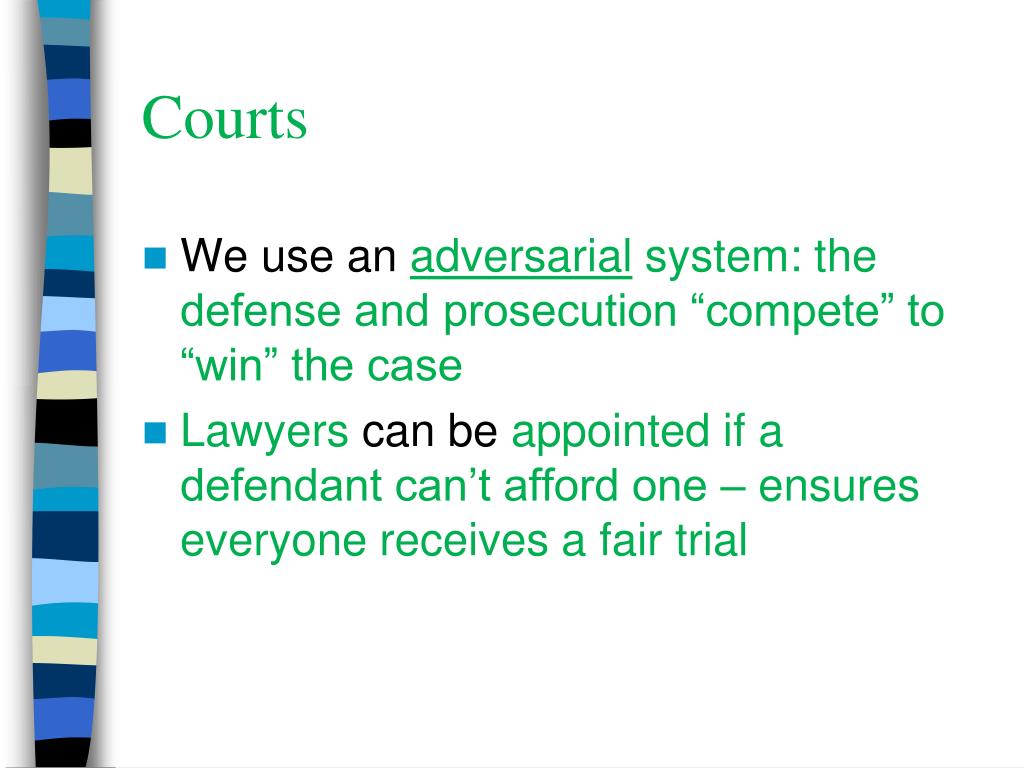 Courts

We use an adversarial system: the defense and prosecution “compete” to “win” the case

Lawyers can be appointed if a defendant can’t afford one – ensures everyone receives a fair trial